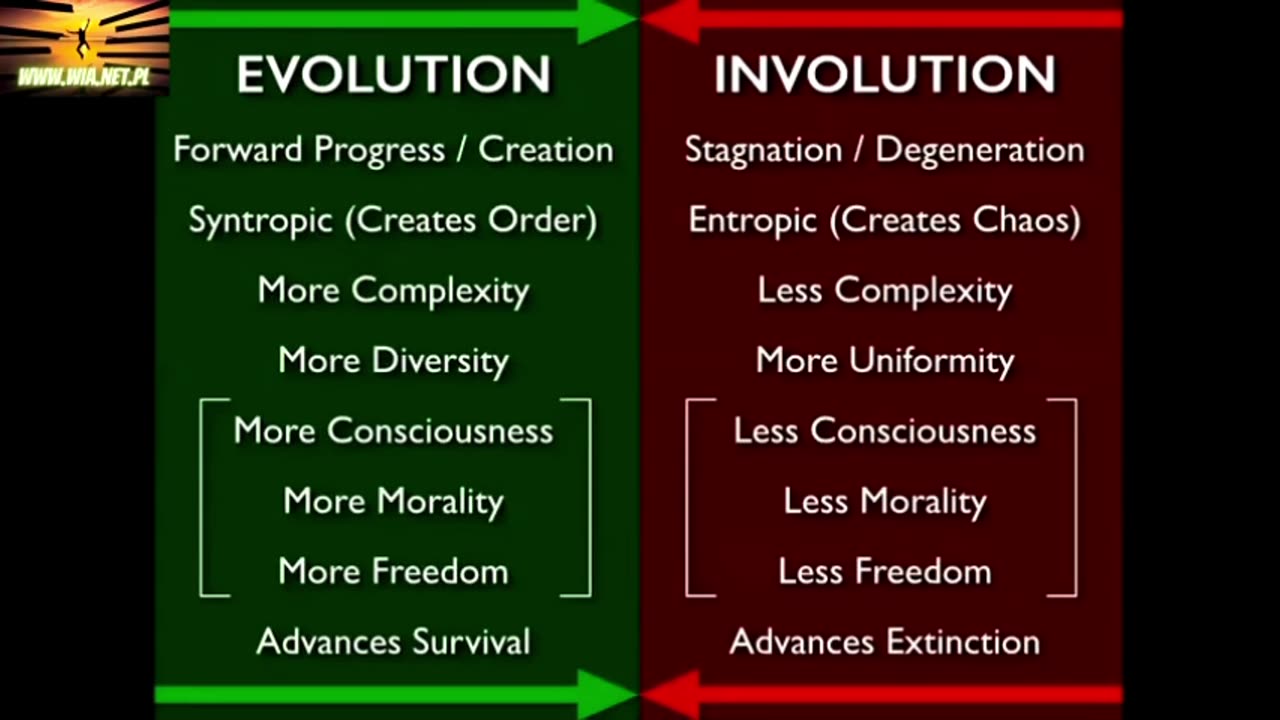 WWW.WIA.NET.PL

EVOLUTION

Forward Progress / Creation

Syntropic (Creates Order)

More Complexity

More Diversity

More Consciousness

More Morality

More Freedom

Advances Survival

INVOLUTION

Stagnation / Degeneration

Entropic (Creates Chaos)

Less Complexity

More Uniformity

Less Consciousness

Less Morality

Less Freedom

Advances Extinction